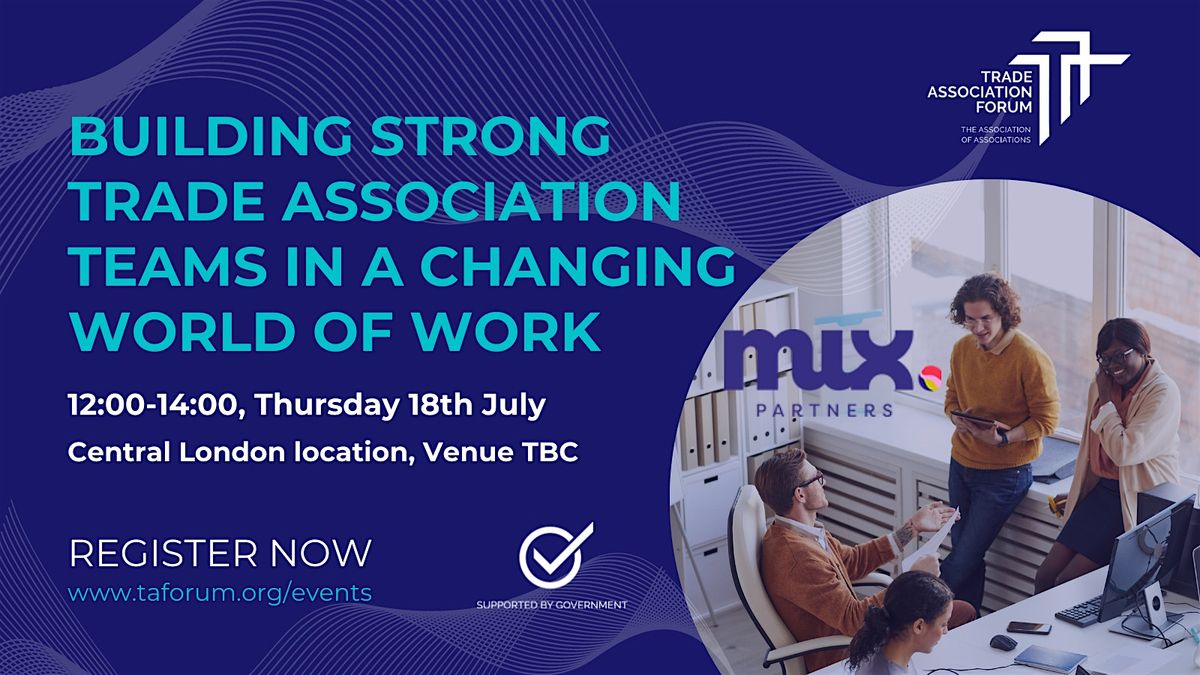 TRADE ASSOCIATION FORUM
THE ASSOCIATION OF ASSOCIATIONS

BUILDING STRONG TRADE ASSOCIATION TEAMS IN A CHANGING WORLD OF WORK

12:00-14:00, Thursday 18th July

Central London location, Venue TBC

mix. PARTNERS

REGISTER NOW
www.taforum.org/events

SUPPORTED BY GOVERNMENT